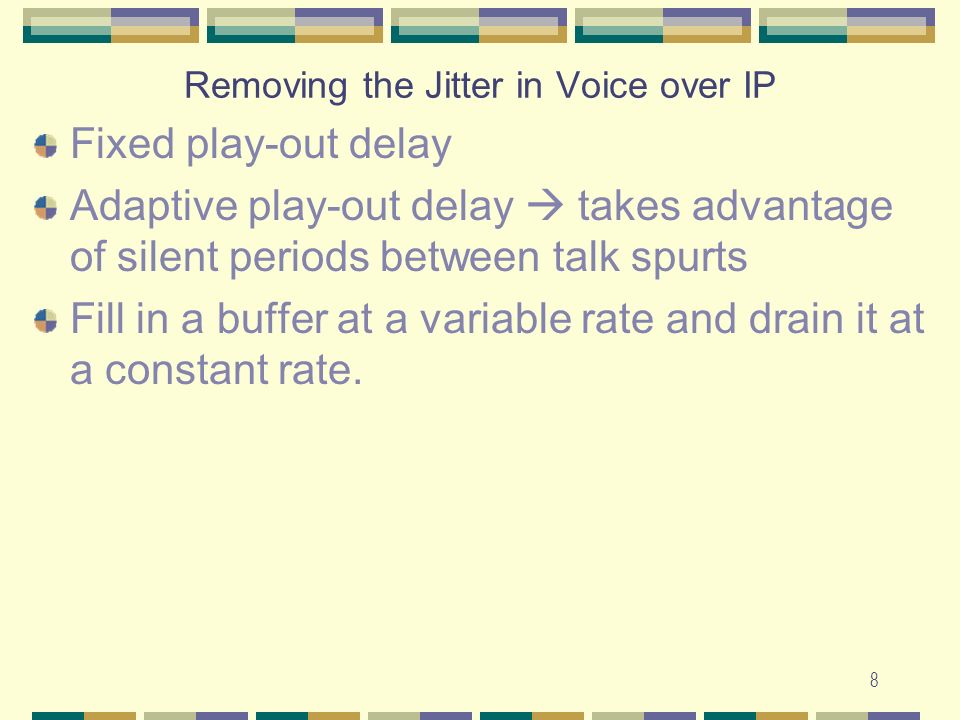 Removing the Jitter in Voice over IP

Fixed play-out delay

Adaptive play-out delay → takes advantage of silent periods between talk spurts

Fill in a buffer at a variable rate and drain it at a constant rate.

8